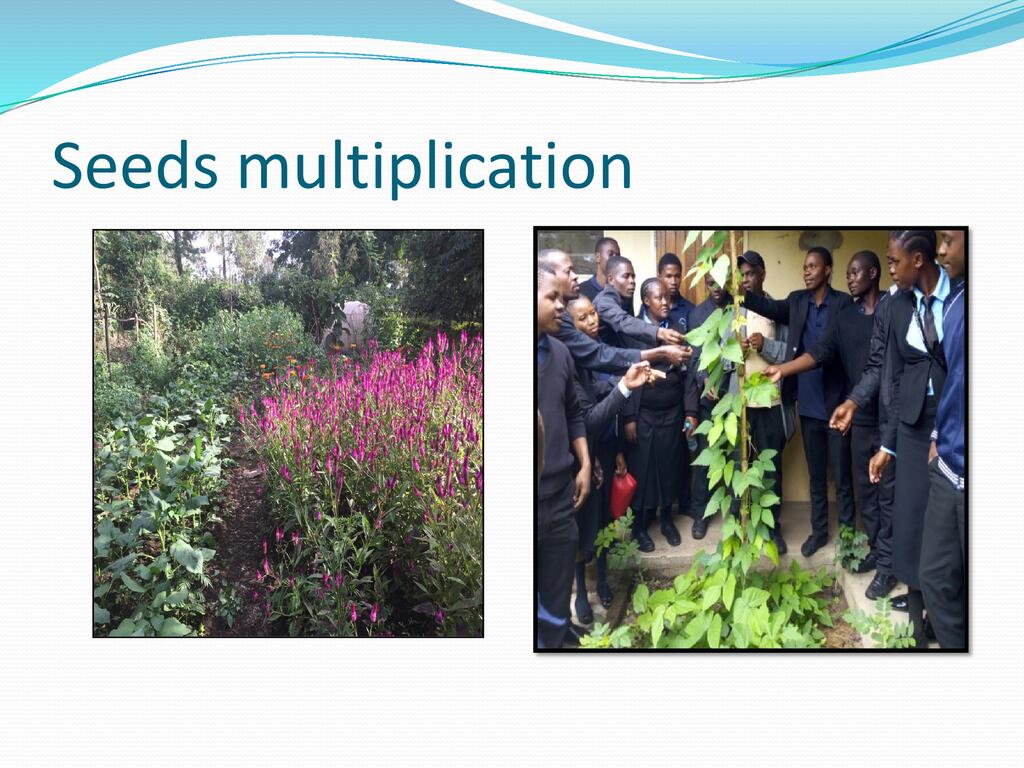 Seeds multiplication